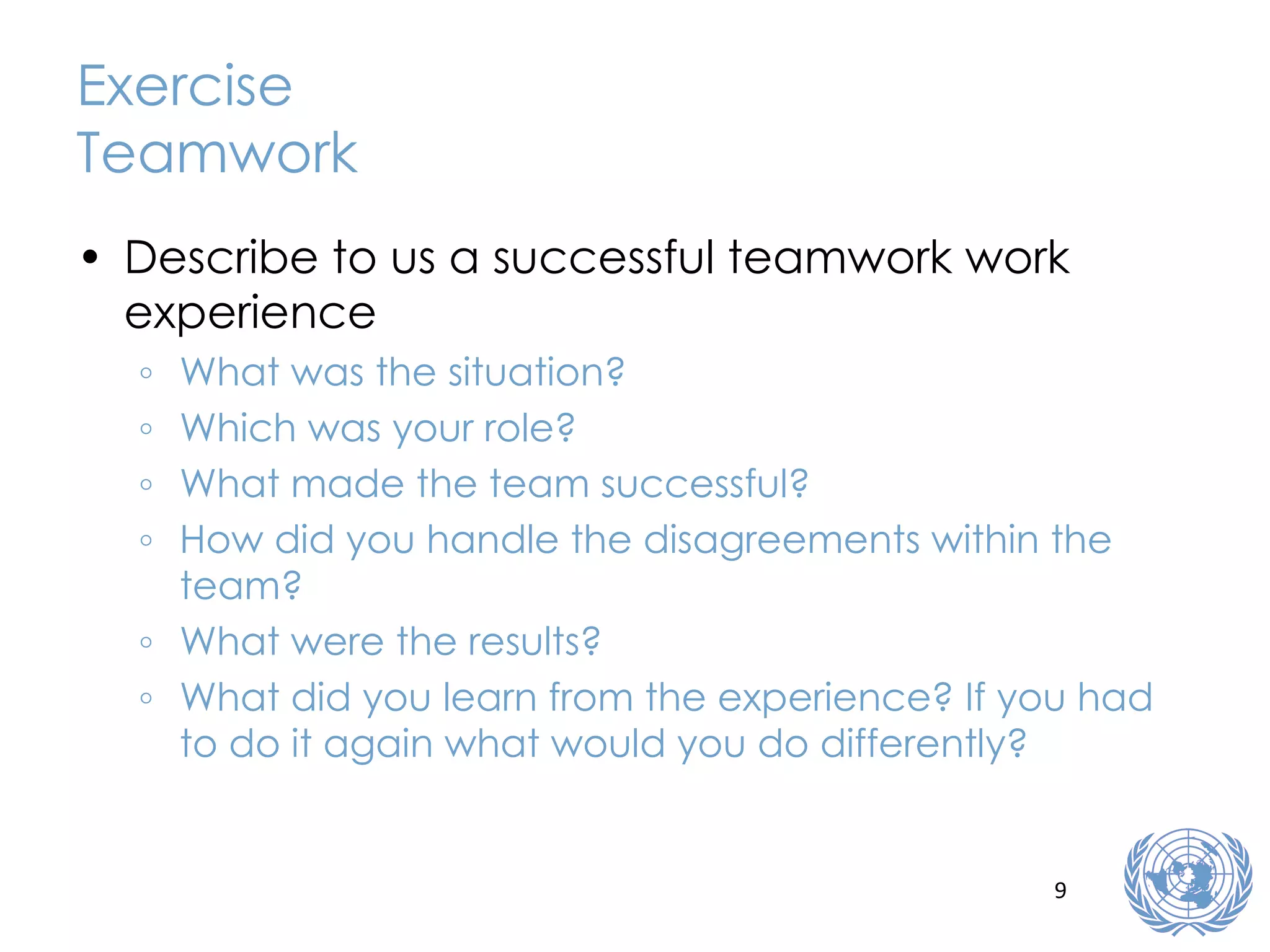 Exercise
Teamwork

• Describe to us a successful teamwork work experience
  ◦ What was the situation?
  ◦ Which was your role?
  ◦ What made the team successful?
  ◦ How did you handle the disagreements within the team?
  ◦ What were the results?
  ◦ What did you learn from the experience? If you had to do it again what would you do differently?

9